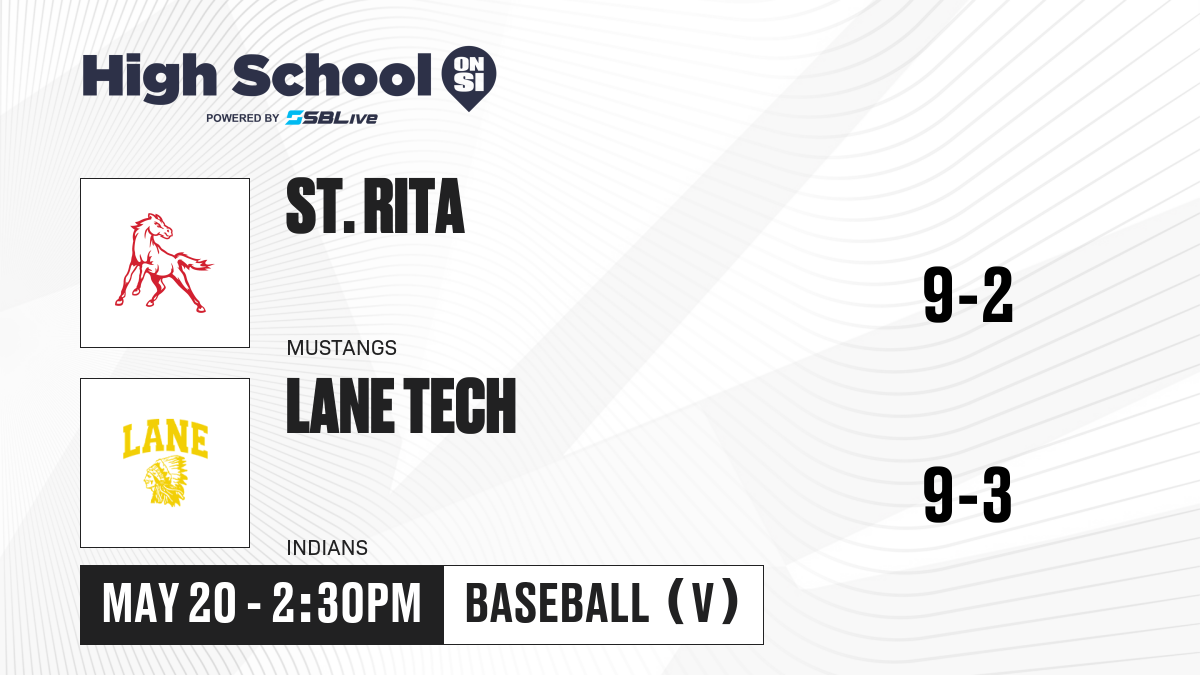 High School ON SI
POWERED BY SBLive

ST. RITA
MUSTANGS
9-2

LANE
LANE TECH
INDIANS
9-3

MAY 20 - 2:30PM
BASEBALL (V)